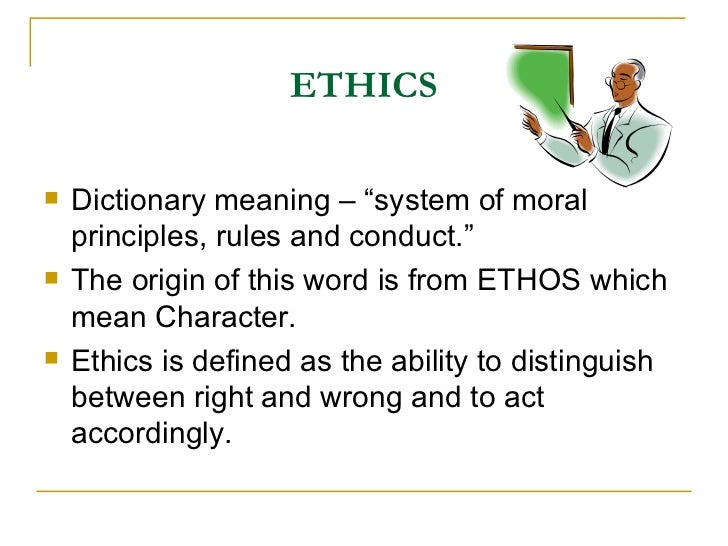 ETHICS

- Dictionary meaning – “system of moral principles, rules and conduct.”
- The origin of this word is from ETHOS which mean Character.
- Ethics is defined as the ability to distinguish between right and wrong and to act accordingly.